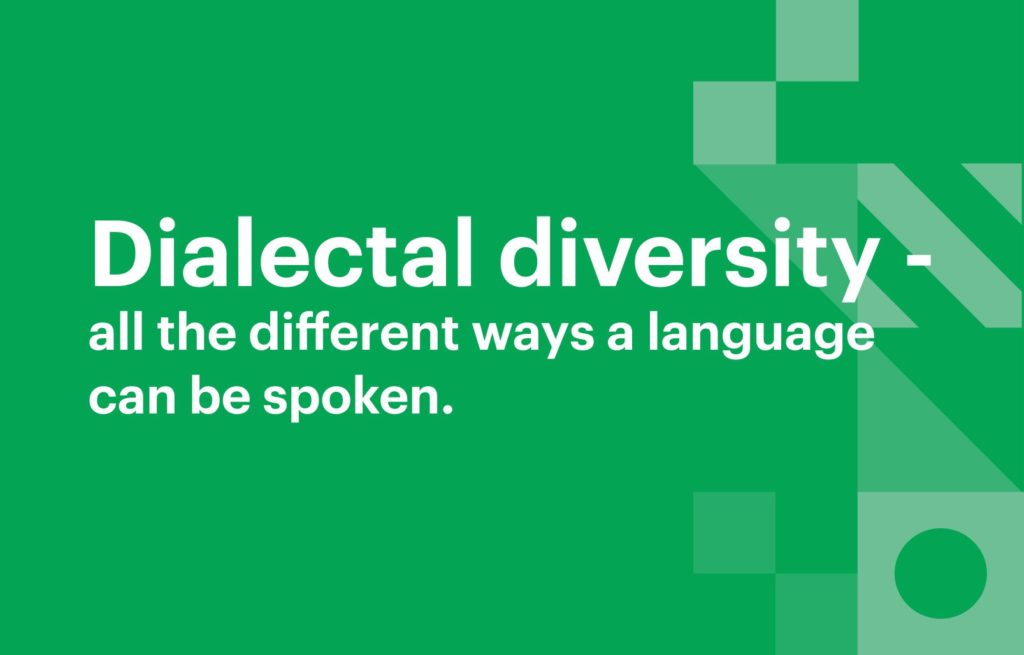 Dialectal diversity -
all the different ways a language can be spoken.